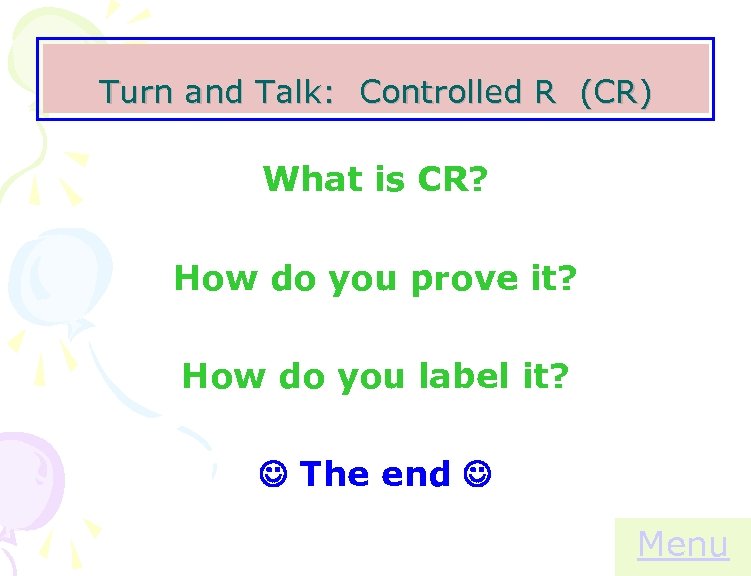 Turn and Talk: Controlled R (CR)

What is CR?

How do you prove it?

How do you label it?

☺ The end ☺

Menu